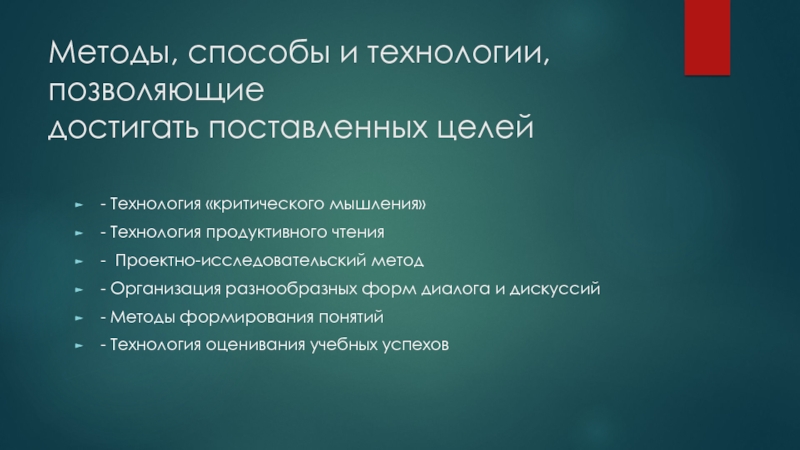 Методы, способы и технологии, позволяющие
достигать поставленных целей

- Технология «критического мышления»
- Технология продуктивного чтения
- Проектно-исследовательский метод
- Организация разнообразных форм диалога и дискуссий
- Методы формирования понятий
- Технология оценивания учебных успехов